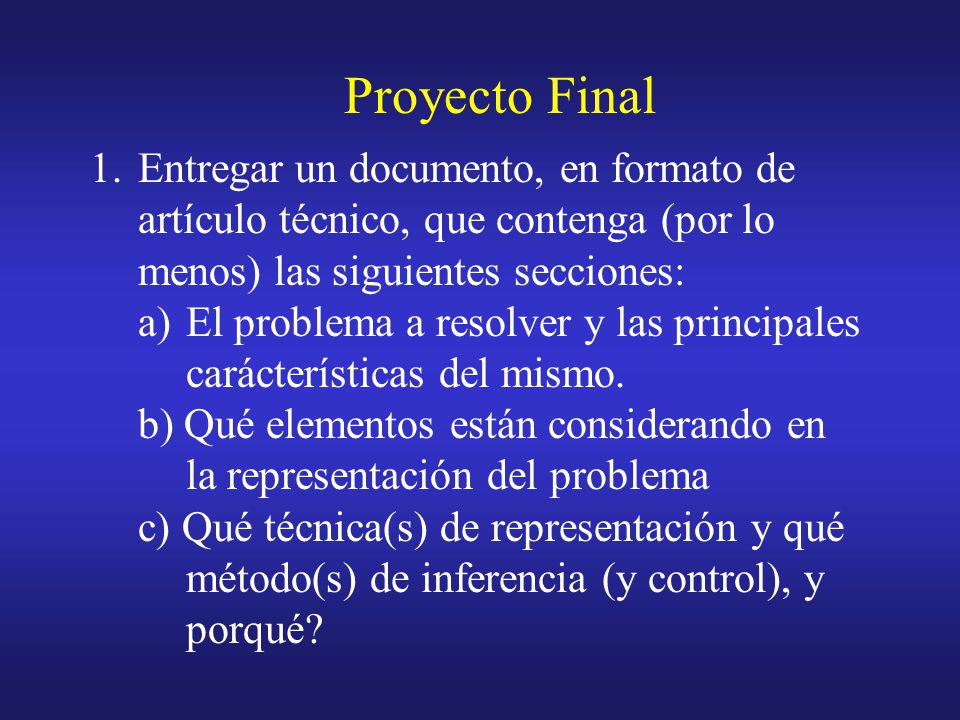 Proyecto Final

1. Entregar un documento, en formato de artículo técnico, que contenga (por lo menos) las siguientes secciones:
a) El problema a resolver y las principales carácterísticas del mismo.
b) Qué elementos están considerando en la representación del problema
c) Qué técnica(s) de representación y qué método(s) de inferencia (y control), y porqué?